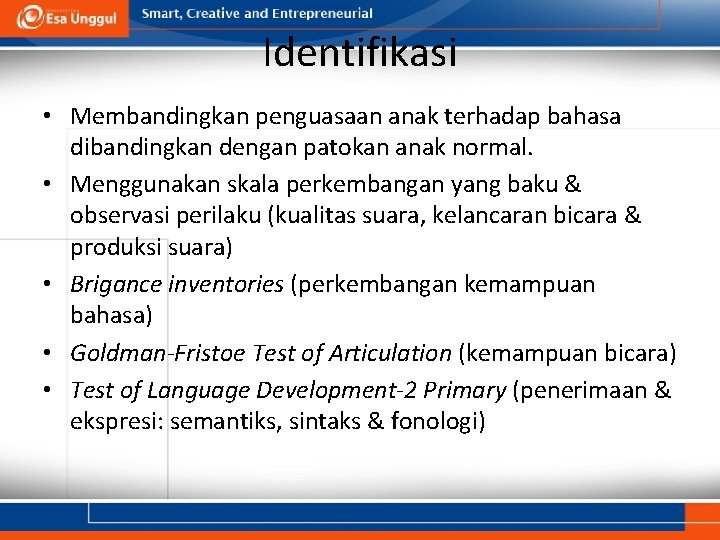 Esa Unggul

Smart, Creative and Entrepreneurial

Identifikasi

• Membandingkan penguasaan anak terhadap bahasa dibandingkan dengan patokan anak normal.
• Menggunakan skala perkembangan yang baku & observasi perilaku (kualitas suara, kelancaran bicara & produksi suara)
• Brigance inventories (perkembangan kemampuan bahasa)
• Goldman-Fristoe Test of Articulation (kemampuan bicara)
• Test of Language Development-2 Primary (penerimaan & ekspresi: semantiks, sintaks & fonologi)